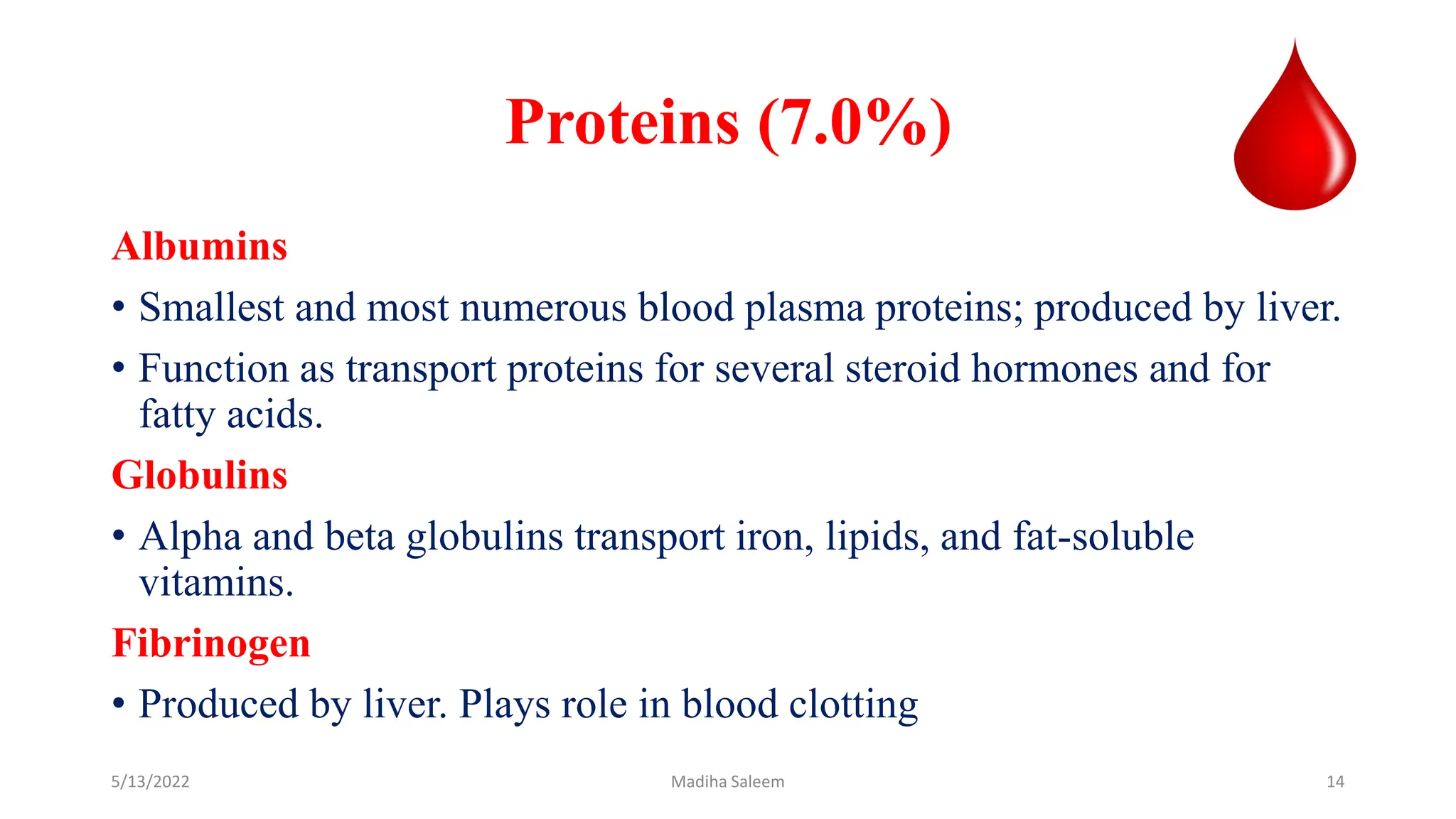 Proteins (7.0%)

Albumins

• Smallest and most numerous blood plasma proteins; produced by liver.

• Function as transport proteins for several steroid hormones and for fatty acids.

Globulins

• Alpha and beta globulins transport iron, lipids, and fat-soluble vitamins.

Fibrinogen

• Produced by liver. Plays role in blood clotting

5/13/2022

Madiha Saleem

14